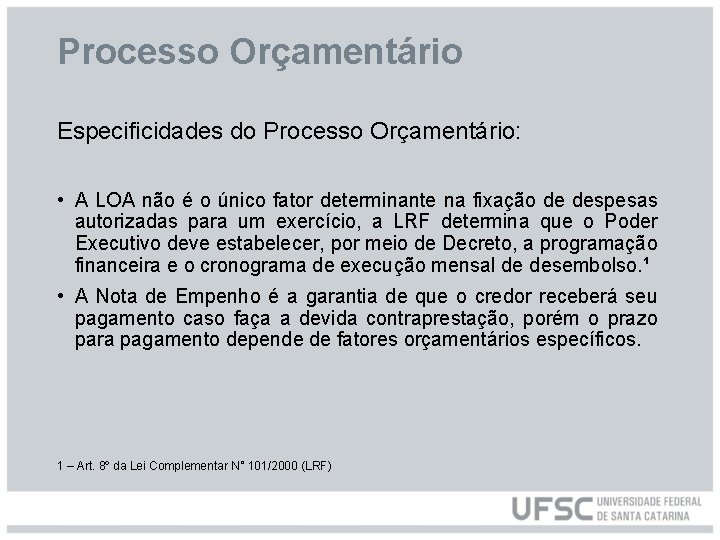 Processo Orçamentário

Especificidades do Processo Orçamentário:

• A LOA não é o único fator determinante na fixação de despesas autorizadas para um exercício, a LRF determina que o Poder Executivo deve estabelecer, por meio de Decreto, a programação financeira e o cronograma de execução mensal de desembolso.¹

• A Nota de Empenho é a garantia de que o credor receberá seu pagamento caso faça a devida contraprestação, porém o prazo para pagamento depende de fatores orçamentários específicos.

1 – Art. 8º da Lei Complementar Nº 101/2000 (LRF)

UFSC UNIVERSIDADE FEDERAL DE SANTA CATARINA